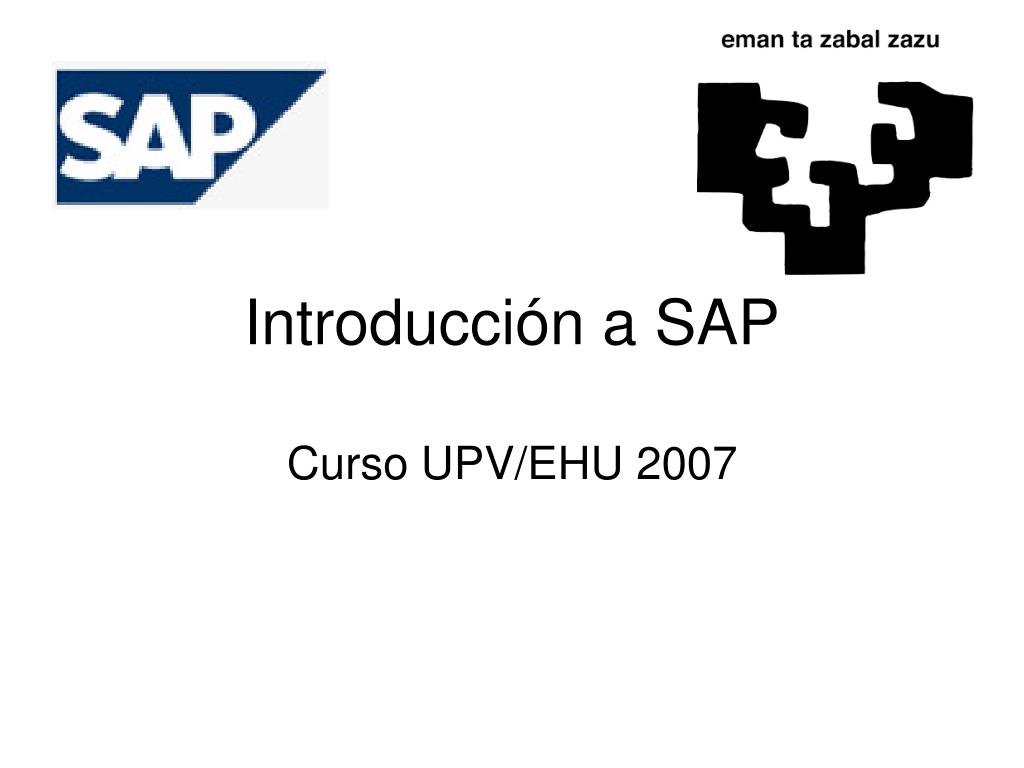 SAP

eman ta zabal zazu

Introducción a SAP

Curso UPV/EHU 2007